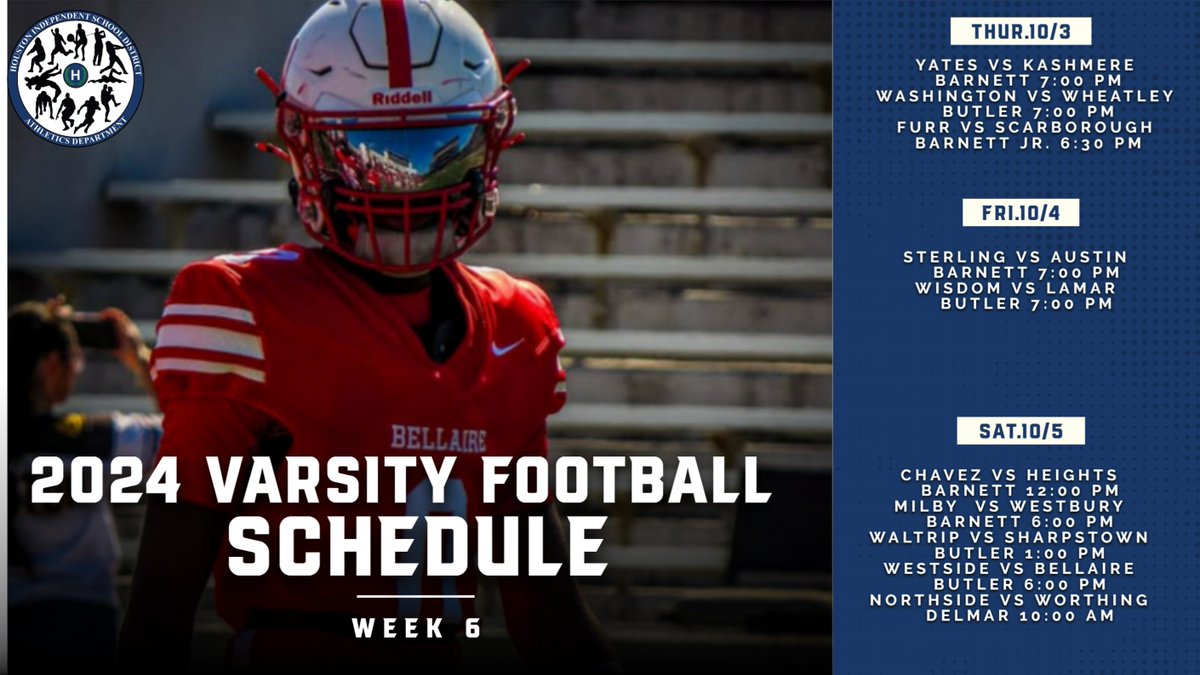 HOUSTON INDEPENDENT SCHOOL DISTRICT
H
ATHLETICS DEPARTMENT

Riddell

BELLAIRE

2024 VARSITY FOOTBALL SCHEDULE

WEEK 6

THUR.10/3

YATES VS KASHMERE
BARNETT 7:00 PM
WASHINGTON VS WHEATLEY
BUTLER 7:00 PM
FURR VS SCARBOROUGH
BARNETT JR. 6:30 PM

FRI.10/4

STERLING VS AUSTIN
BARNETT 7:00 PM
WISDOM VS LAMAR
BUTLER 7:00 PM

SAT.10/5

CHAVEZ VS HEIGHTS
BARNETT 12:00 PM
MILBY VS WESTBURY
BARNETT 6:00 PM
WALTRIP VS SHARPSTOWN
BUTLER 1:00 PM
WESTSIDE VS BELLAIRE
BUTLER 6:00 PM
NORTHSIDE VS WORTHING
DELMAR 10:00 AM